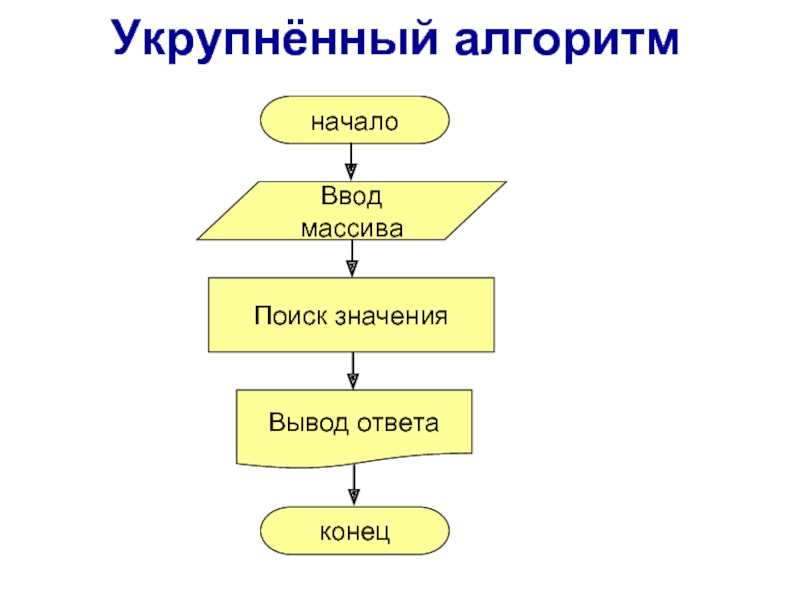 Укрупнённый алгоритм

начало

Ввод массива

Поиск значения

Вывод ответа

конец